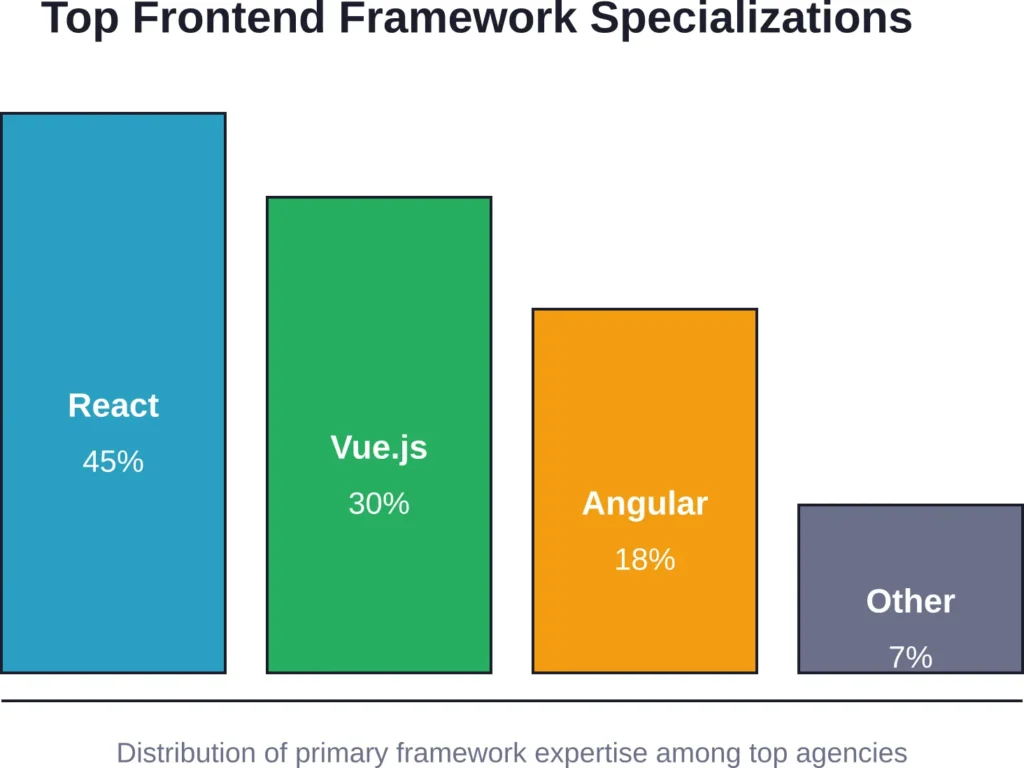 Top Frontend Framework Specializations

React
45%

Vue.js
30%

Angular
18%

Other
7%

Distribution of primary framework expertise among top agencies